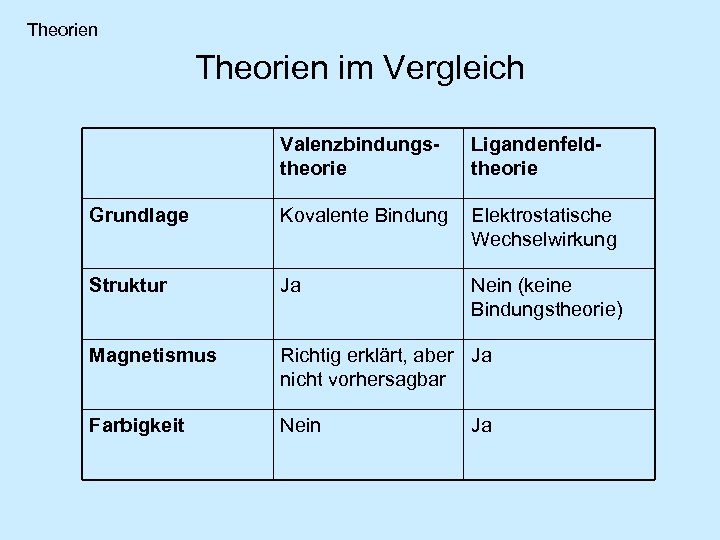 Theorien

Theorien im Vergleich

| | Valenzbindungstheorie | Ligandenfeldtheorie |
|---|---|---|
| Grundlage | Kovalente Bindung | Elektrostatische Wechselwirkung |
| Struktur | Ja | Nein (keine Bindungstheorie) |
| Magnetismus | Richtig erklärt, aber nicht vorhersagbar | Ja |
| Farbigkeit | Nein | Ja |